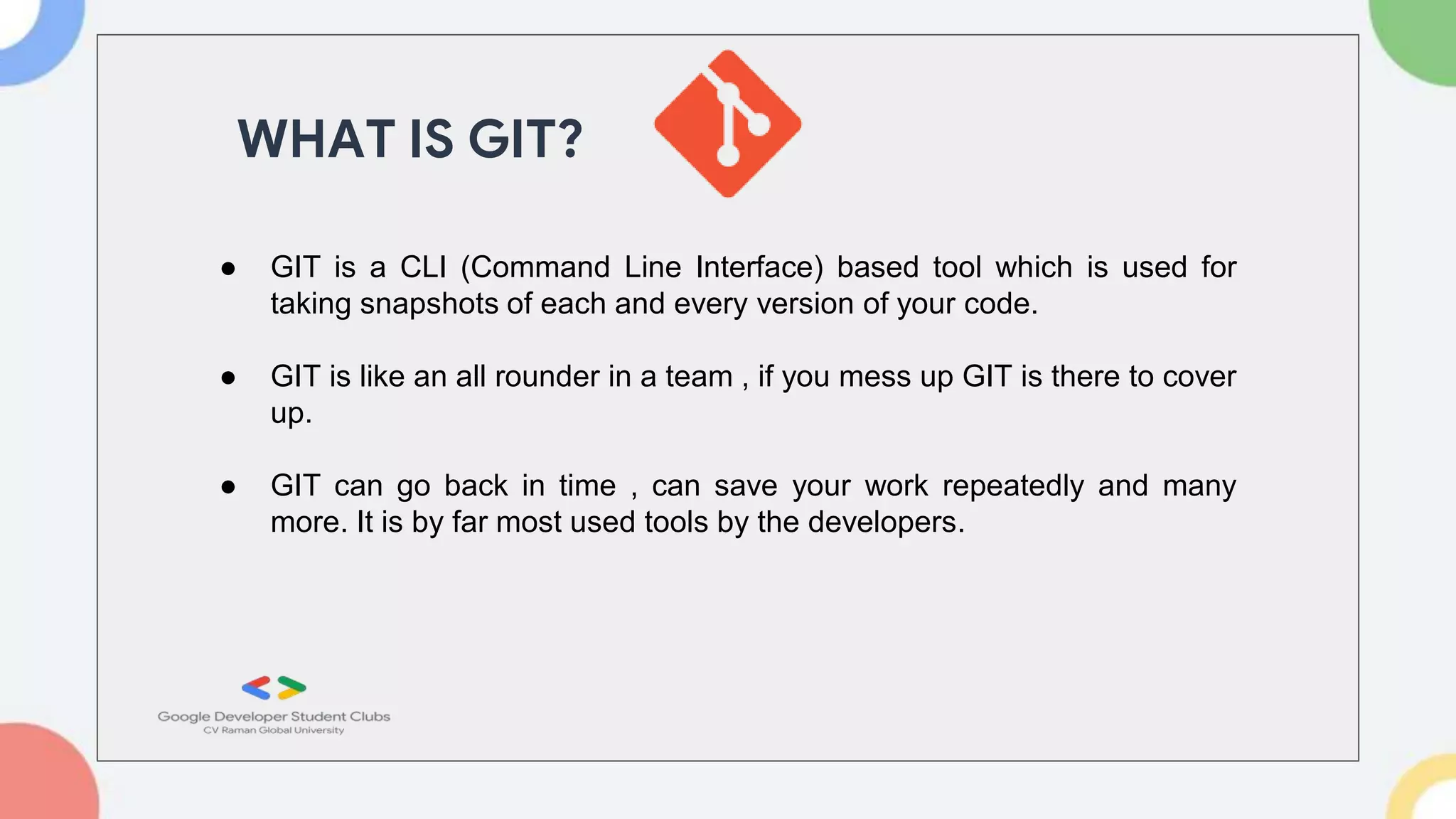 WHAT IS GIT?

● GIT is a CLI (Command Line Interface) based tool which is used for taking snapshots of each and every version of your code.

● GIT is like an all rounder in a team , if you mess up GIT is there to cover up.

● GIT can go back in time , can save your work repeatedly and many more. It is by far most used tools by the developers.

Google Developer Student Clubs
CV Raman Global University